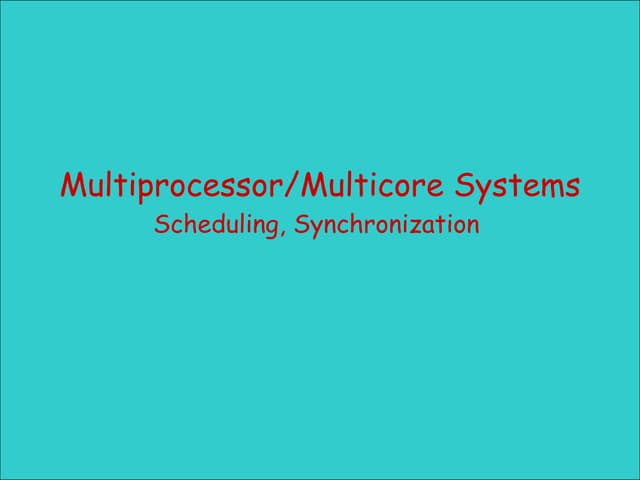 Multiprocessor/Multicore Systems

Scheduling, Synchronization